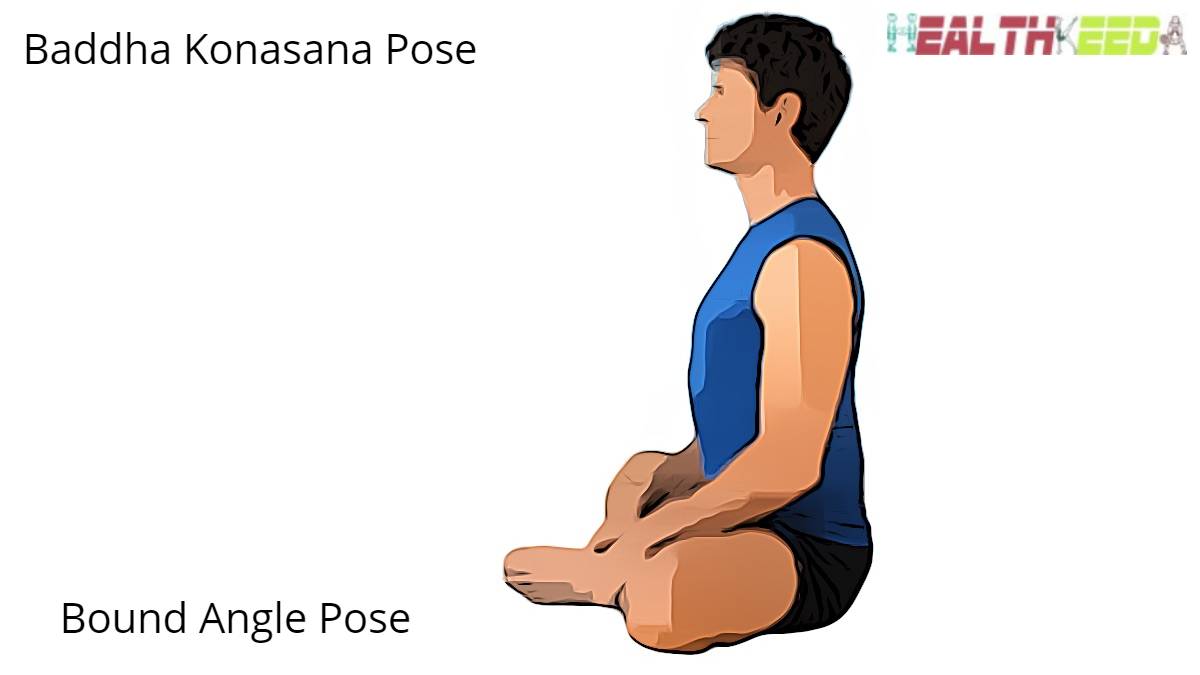 Baddha Konasana Pose

HEALTHKEEDA

Bound Angle Pose